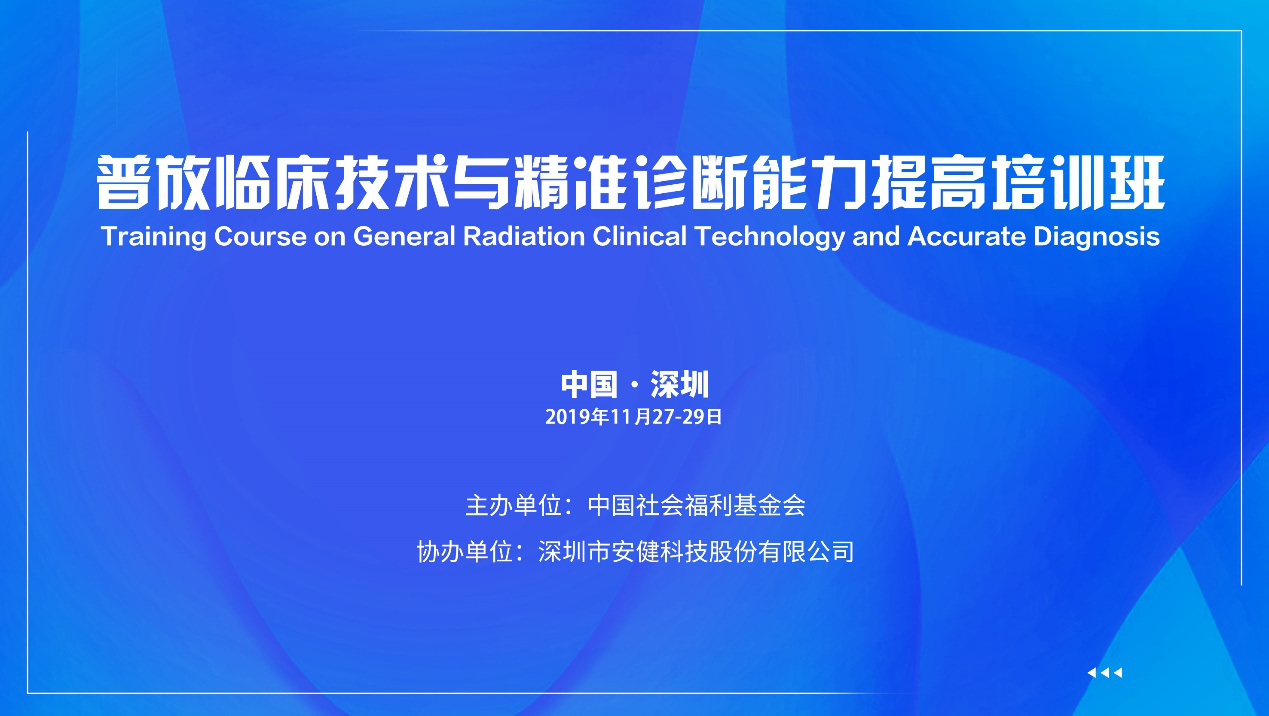 普放临床技术与精准诊断能力提高培训班
Training Course on General Radiation Clinical Technology and Accurate Diagnosis

中国 · 深圳
2019年11月27-29日

主办单位：中国社会福利基金会
协办单位：深圳市安健科技股份有限公司